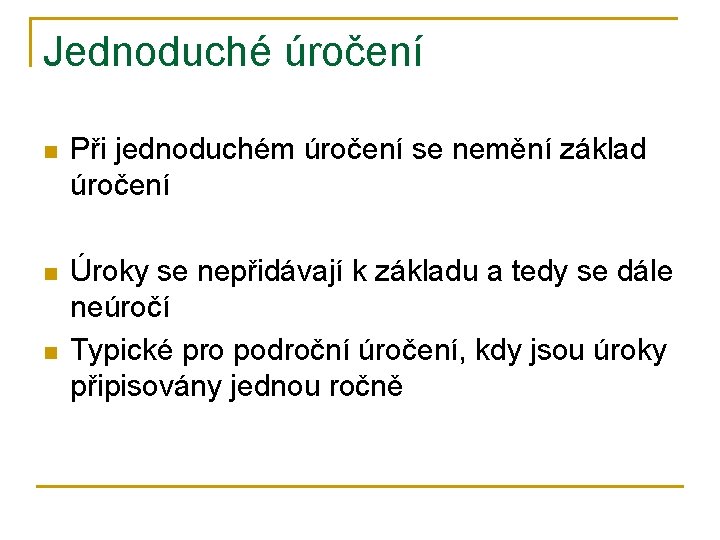 Jednoduché úročení

Při jednoduchém úročení se nemění základ úročení

Úroky se nepřidávají k základu a tedy se dále neúročí

Typické pro področní úročení, kdy jsou úroky připisovány jednou ročně